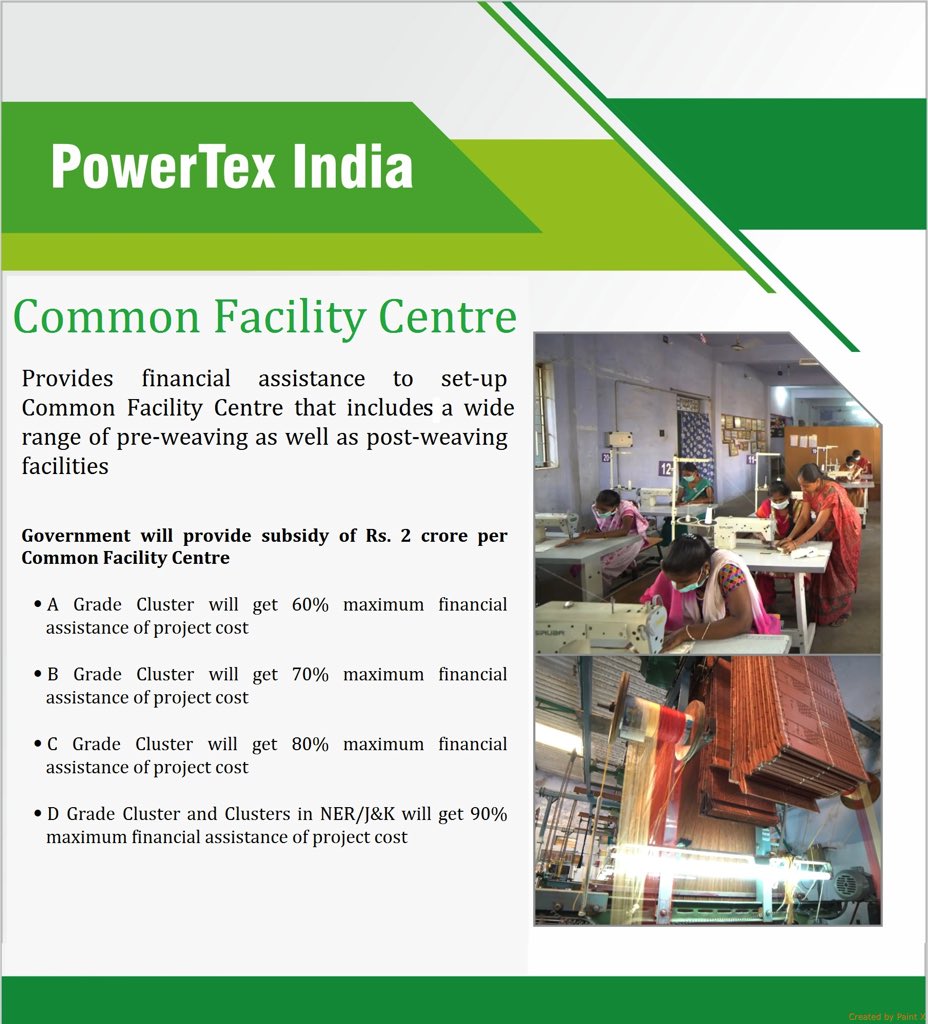 PowerTex India

Common Facility Centre

Provides financial assistance to set-up Common Facility Centre that includes a wide range of pre-weaving as well as post-weaving facilities

Government will provide subsidy of Rs. 2 crore per Common Facility Centre

• A Grade Cluster will get 60% maximum financial assistance of project cost

• B Grade Cluster will get 70% maximum financial assistance of project cost

• C Grade Cluster will get 80% maximum financial assistance of project cost

• D Grade Cluster and Clusters in NER/J&K will get 90% maximum financial assistance of project cost

12

Created by Paint X